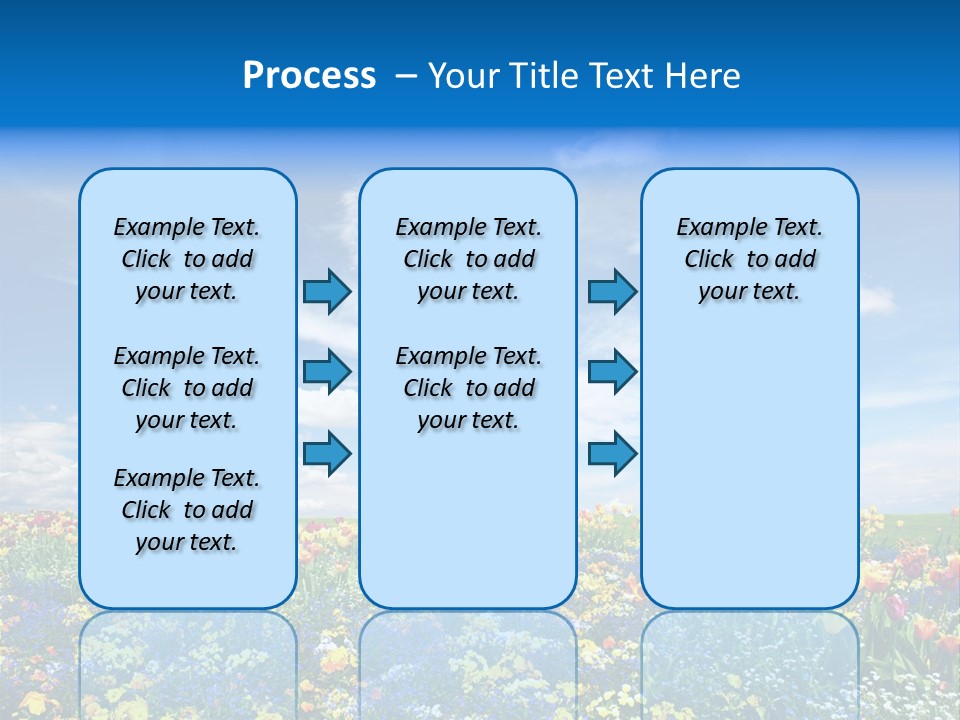 Process – Your Title Text Here

Example Text. Click to add your text.

Example Text. Click to add your text.

Example Text. Click to add your text.

Example Text. Click to add your text.

Example Text. Click to add your text.

Example Text. Click to add your text.